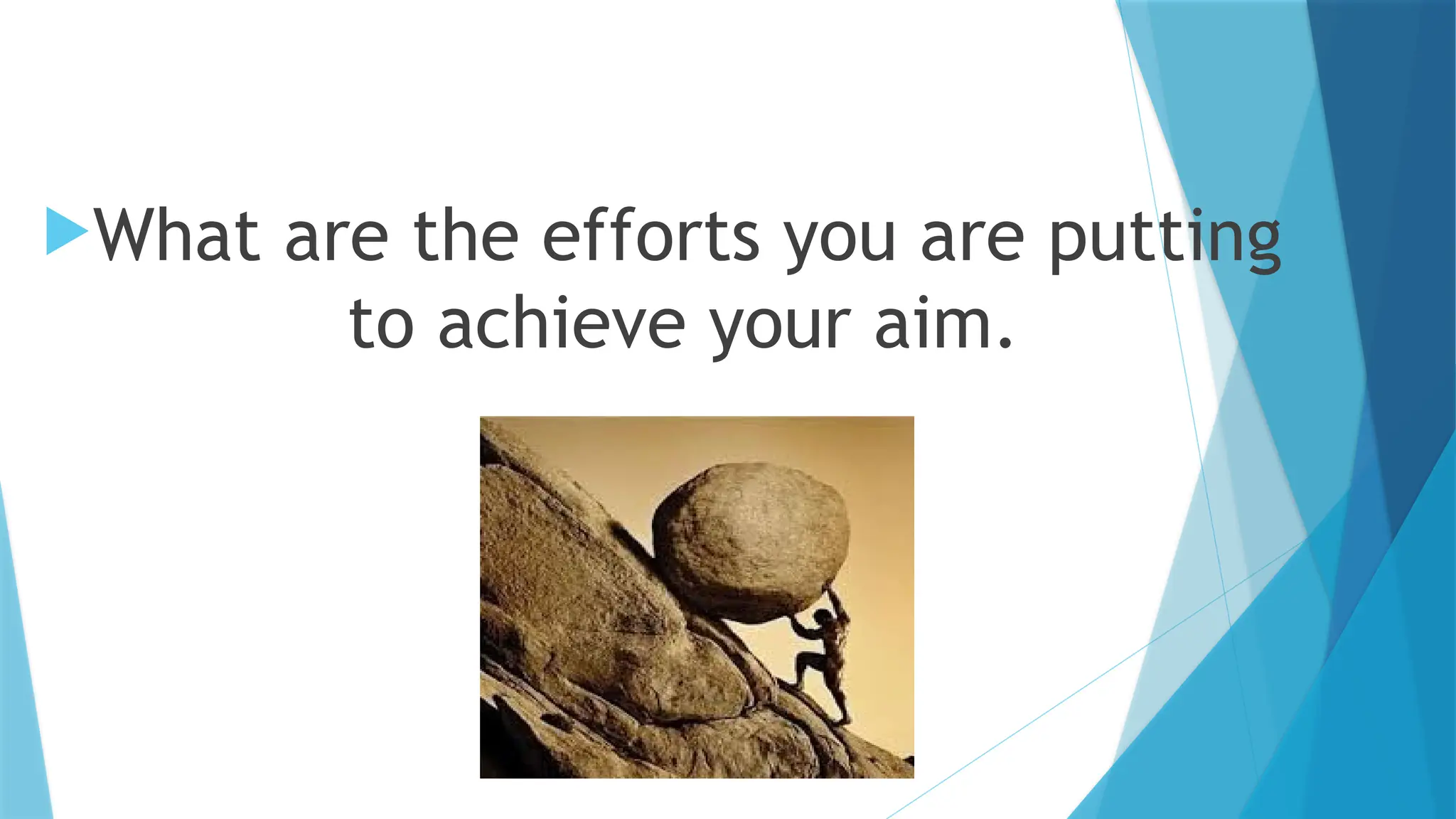 What are the efforts you are putting to achieve your aim.